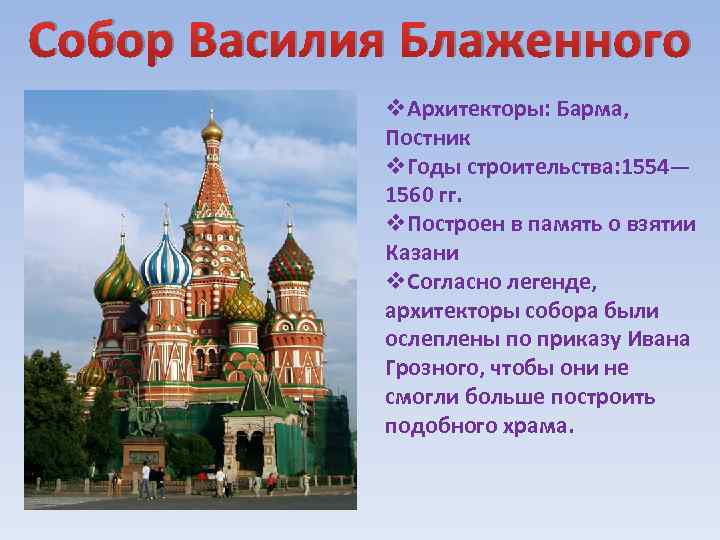 Собор Василия Блаженного

❖Архитекторы: Барма, Постник
❖Годы строительства:1554—1560 гг.
❖Построен в память о взятии Казани
❖Согласно легенде, архитекторы собора были ослеплены по приказу Ивана Грозного, чтобы они не смогли больше построить подобного храма.